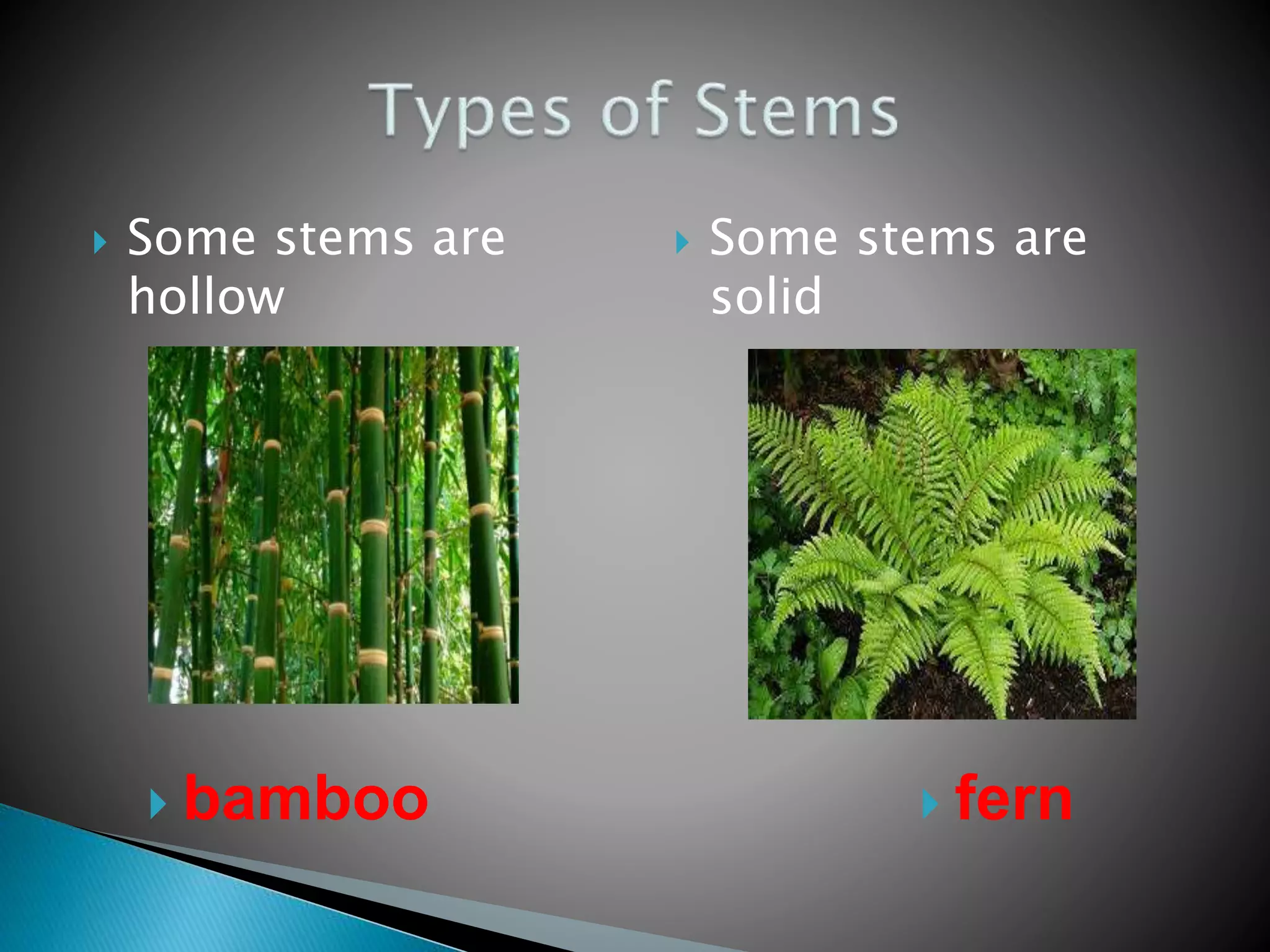 Types of Stems

Some stems are hollow

bamboo

Some stems are solid

fern